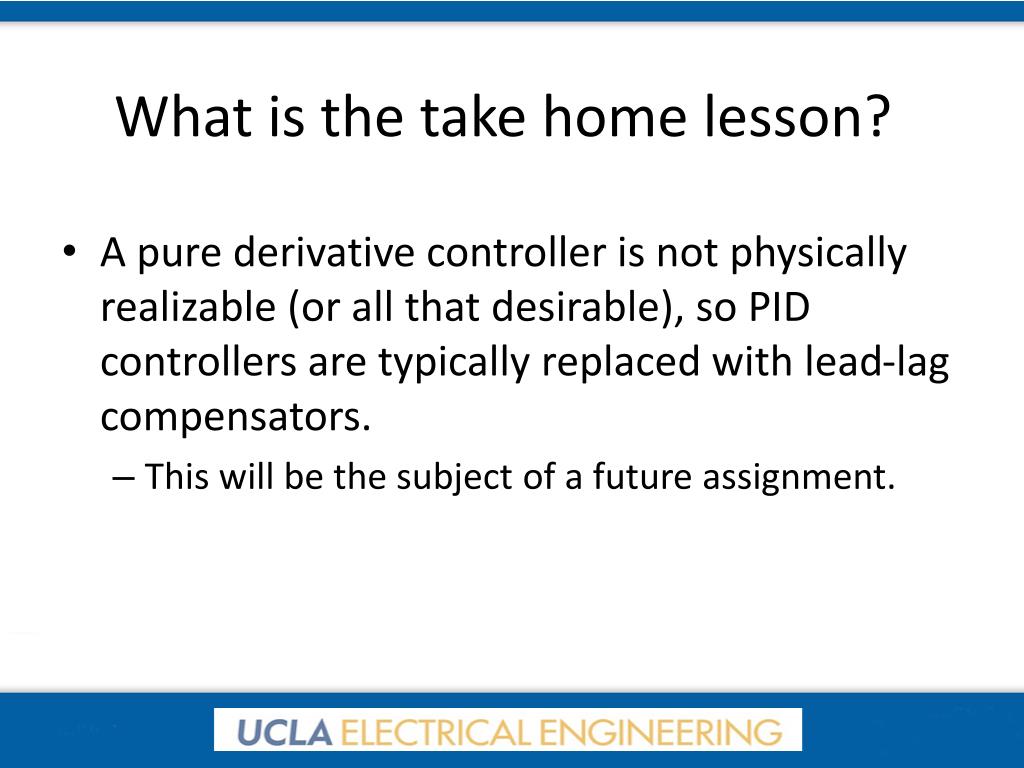 What is the take home lesson?

• A pure derivative controller is not physically realizable (or all that desirable), so PID controllers are typically replaced with lead-lag compensators.

– This will be the subject of a future assignment.

UCLA ELECTRICAL ENGINEERING